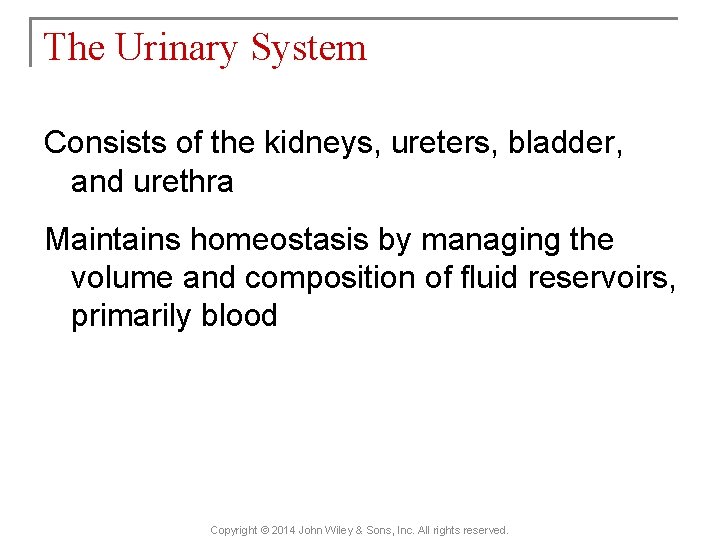 The Urinary System

Consists of the kidneys, ureters, bladder, and urethra

Maintains homeostasis by managing the volume and composition of fluid reservoirs, primarily blood

Copyright © 2014 John Wiley & Sons, Inc. All rights reserved.